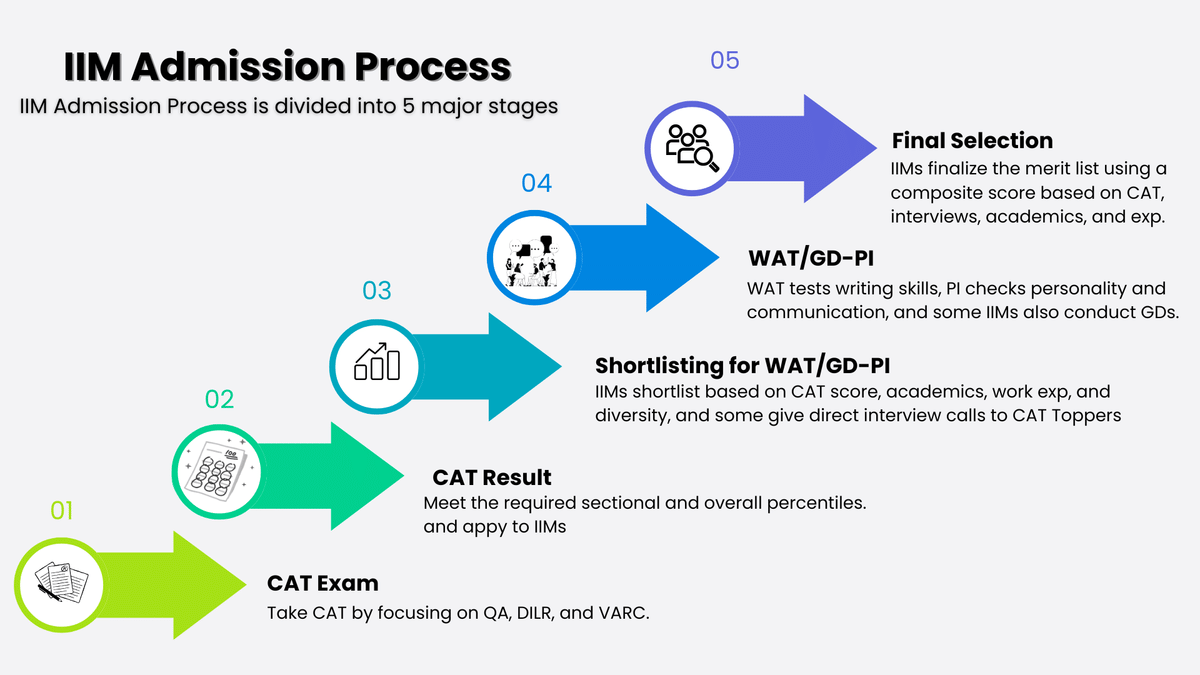 IIM Admission Process

IIM Admission Process is divided into 5 major stages

05

Final Selection

IIMs finalize the merit list using a composite score based on CAT, interviews, academics, and exp.

04

WAT/GD-PI

WAT tests writing skills, PI checks personality and communication, and some IIMs also conduct GDs.

03

Shortlisting for WAT/GD-PI

IIMs shortlist based on CAT score, academics, work exp, and diversity, and some give direct interview calls to CAT Toppers

02

CAT Result

Meet the required sectional and overall percentiles. and appy to IIMs

01

CAT Exam

Take CAT by focusing on QA, DILR, and VARC.